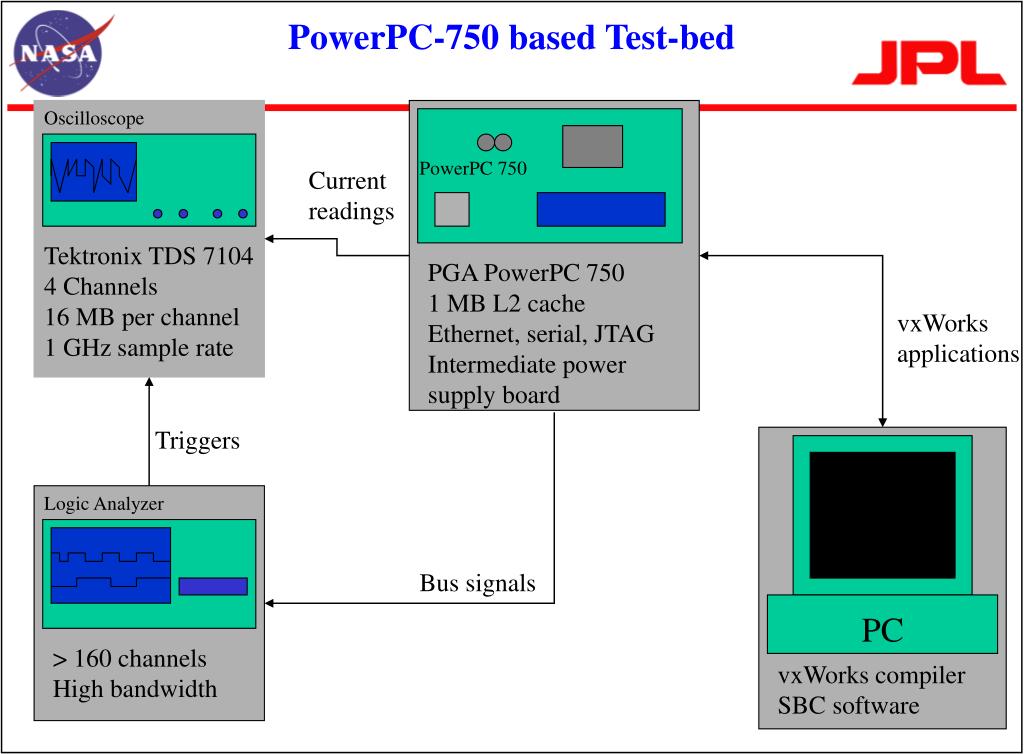 NASA

PowerPC-750 based Test-bed

JPL

Oscilloscope

Tektronix TDS 7104
4 Channels
16 MB per channel
1 GHz sample rate

Current readings

PowerPC 750

PGA PowerPC 750
1 MB L2 cache
Ethernet, serial, JTAG
Intermediate power supply board

vxWorks applications

Triggers

Logic Analyzer

> 160 channels
High bandwidth

Bus signals

PC

vxWorks compiler
SBC software